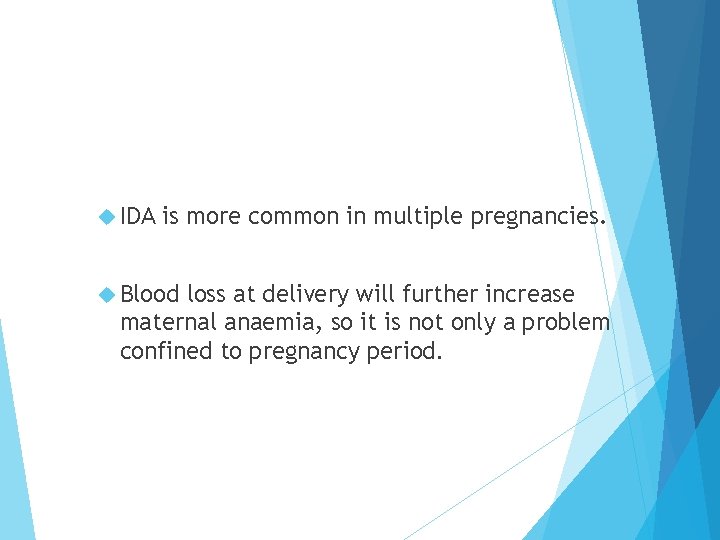 IDA is more common in multiple pregnancies.

Blood loss at delivery will further increase maternal anaemia, so it is not only a problem confined to pregnancy period.